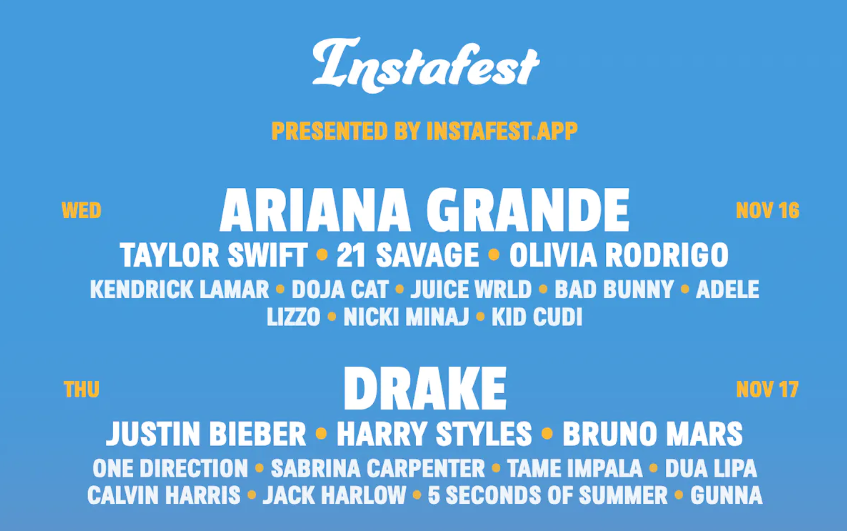 Instafest

PRESENTED BY INSTAFEST.APP

WED

ARIANA GRANDE

NOV 16

TAYLOR SWIFT • 21 SAVAGE • OLIVIA RODRIGO

KENDRICK LAMAR • DOJA CAT • JUICE WRLD • BAD BUNNY • ADELE

LIZZO • NICKI MINAJ • KID CUDI

THU

DRAKE

NOV 17

JUSTIN BIEBER • HARRY STYLES • BRUNO MARS

ONE DIRECTION • SABRINA CARPENTER • TAME IMPALA • DUA LIPA

CALVIN HARRIS • JACK HARLOW • 5 SECONDS OF SUMMER • GUNNA